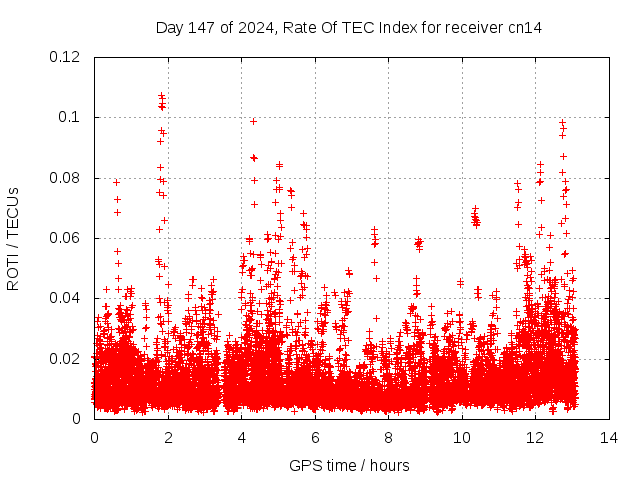 Day 147 of 2024, Rate Of TEC Index for receiver cn14

ROTI / TECUs

0.12
0.1
0.08
0.06
0.04
0.02
0

0 2 4 6 8 10 12 14

GPS time / hours